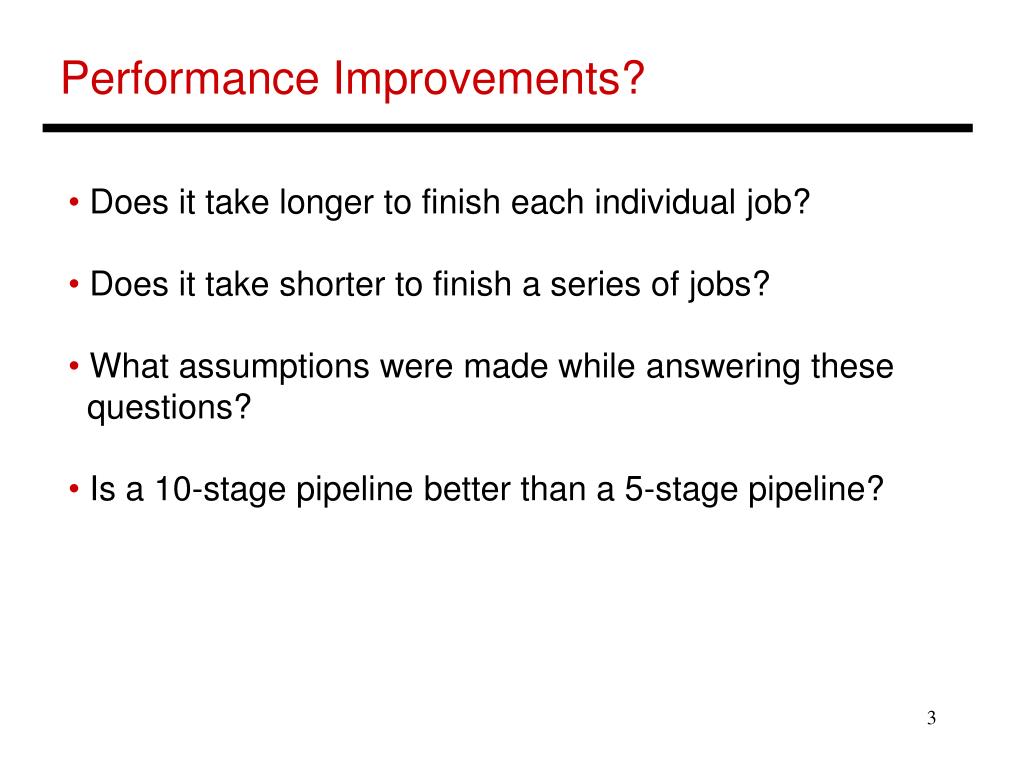 Performance Improvements?

• Does it take longer to finish each individual job?

• Does it take shorter to finish a series of jobs?

• What assumptions were made while answering these questions?

• Is a 10-stage pipeline better than a 5-stage pipeline?

3